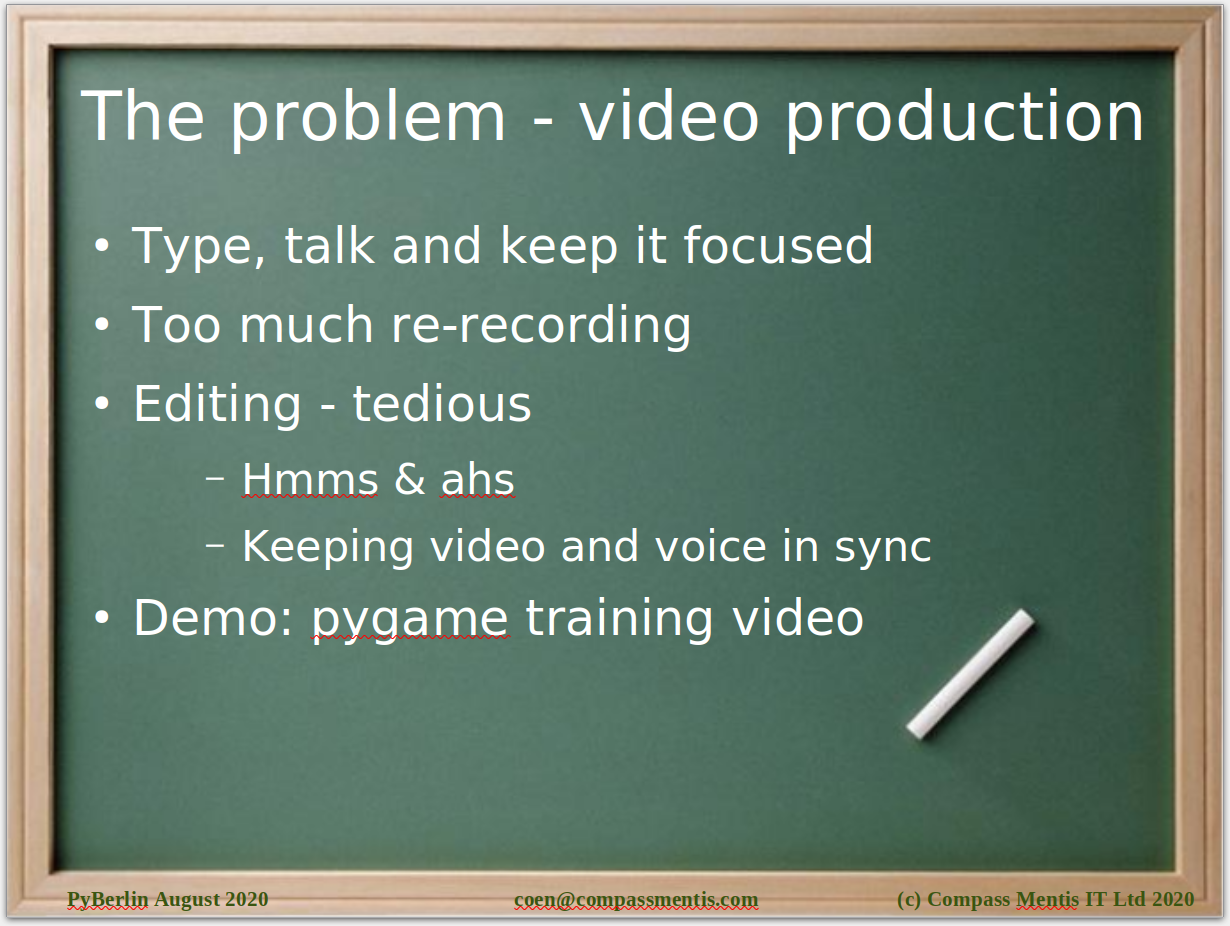 The problem - video production

• Type, talk and keep it focused
• Too much re-recording
• Editing - tedious
  – Hmms & ahs
  – Keeping video and voice in sync
• Demo: pygame training video

PyBerlin August 2020    coen@compassmentis.com    (c) Compass Mentis IT Ltd 2020